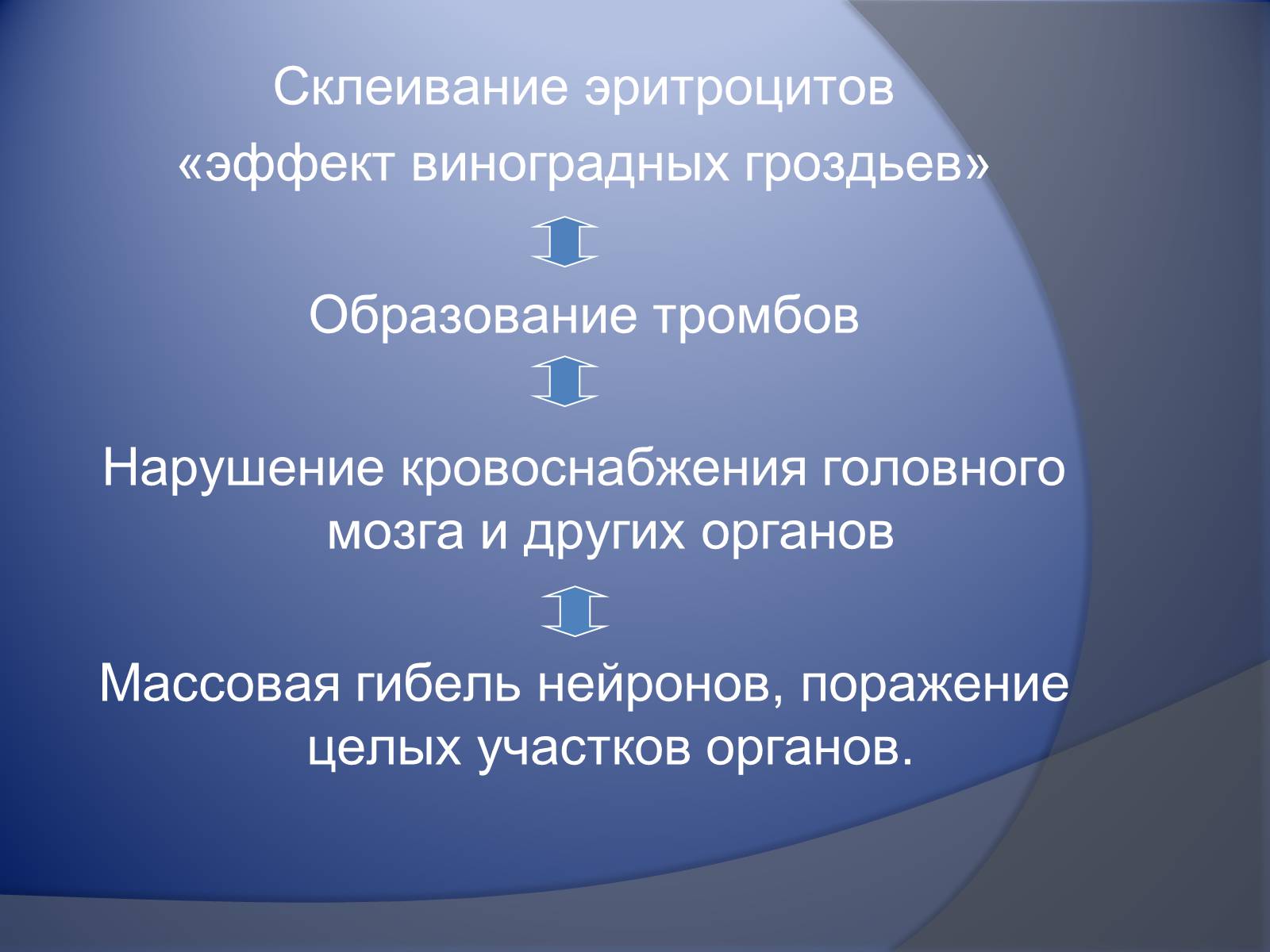 Склеивание эритроцитов
«эффект виноградных гроздьев»

Образование тромбов

Нарушение кровоснабжения головного мозга и других органов

Массовая гибель нейронов, поражение целых участков органов.